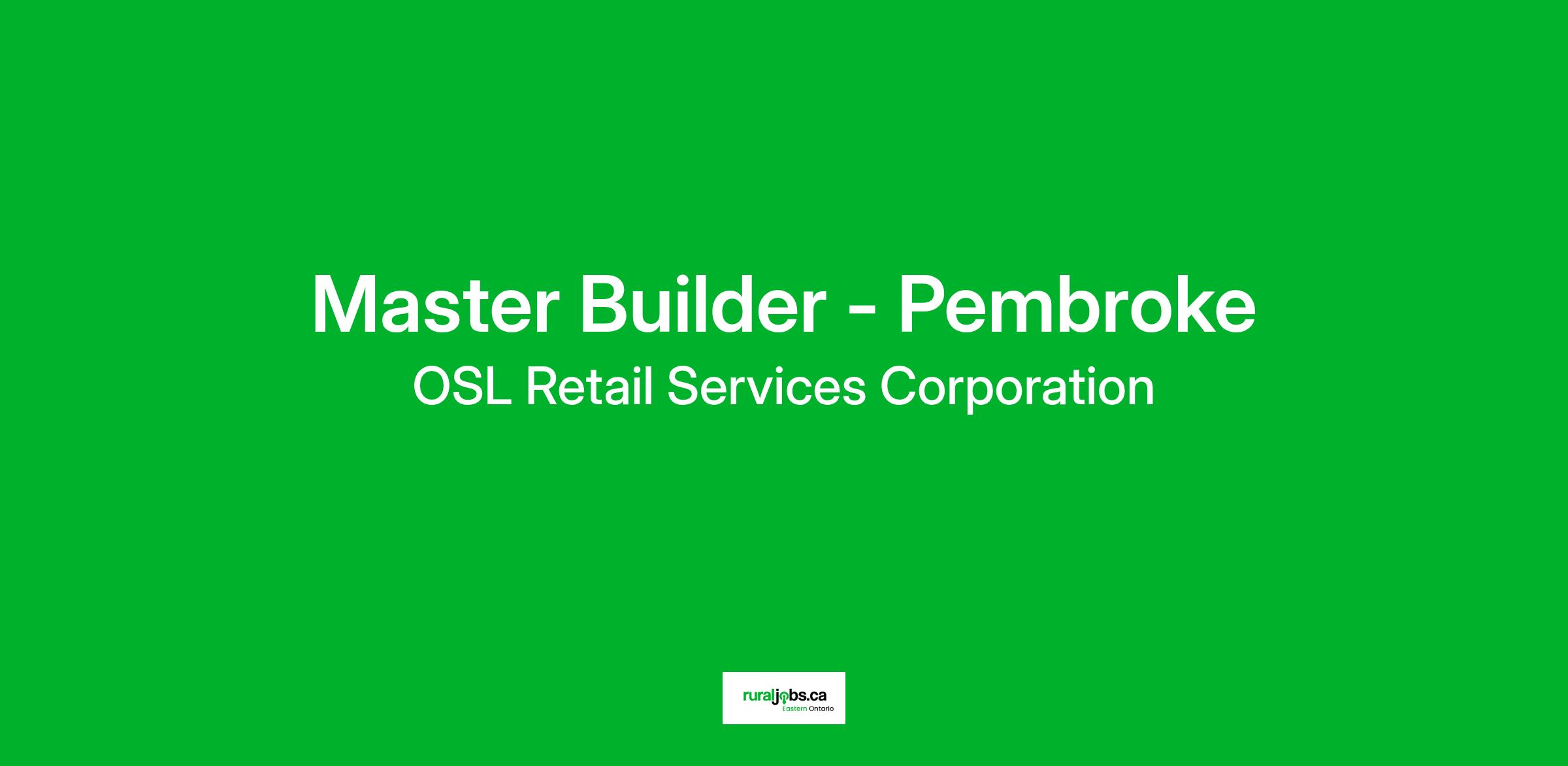 Master Builder - Pembroke

OSL Retail Services Corporation

ruraljobs.ca
Eastern Ontario